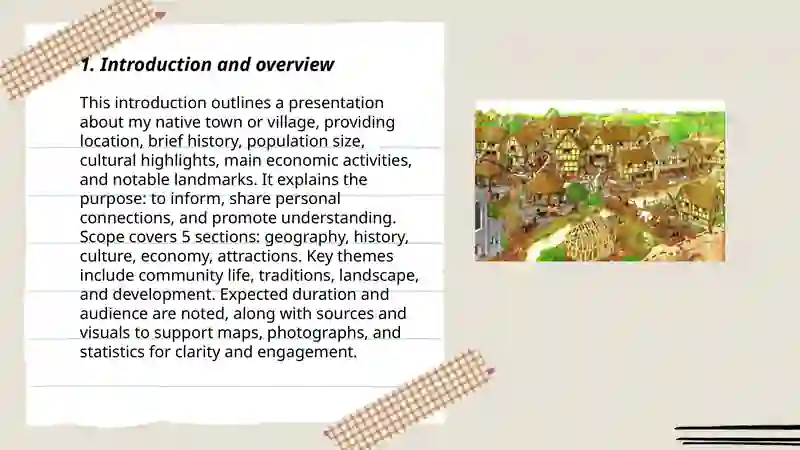 1. Introduction and overview

This introduction outlines a presentation about my native town or village, providing location, brief history, population size, cultural highlights, main economic activities, and notable landmarks. It explains the purpose: to inform, share personal connections, and promote understanding. Scope covers 5 sections: geography, history, culture, economy, attractions. Key themes include community life, traditions, landscape, and development. Expected duration and audience are noted, along with sources and visuals to support maps, photographs, and statistics for clarity and engagement.